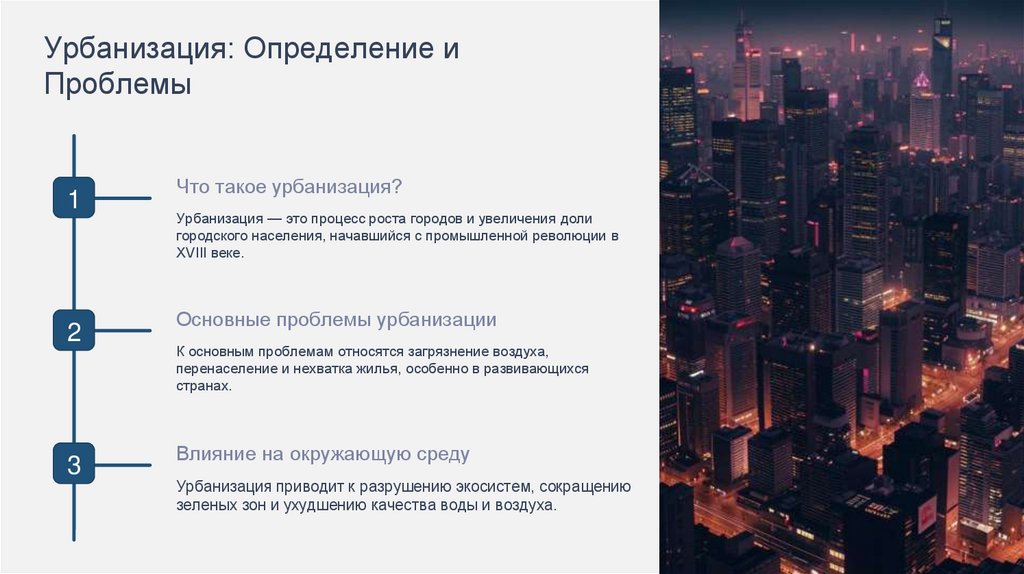 Урбанизация: Определение и Проблемы

1

Что такое урбанизация?

Урбанизация — это процесс роста городов и увеличения доли городского населения, начавшийся с промышленной революции в XVIII веке.

2

Основные проблемы урбанизации

К основным проблемам относятся загрязнение воздуха, перенаселение и нехватка жилья, особенно в развивающихся странах.

3

Влияние на окружающую среду

Урбанизация приводит к разрушению экосистем, сокращению зеленых зон и ухудшению качества воды и воздуха.